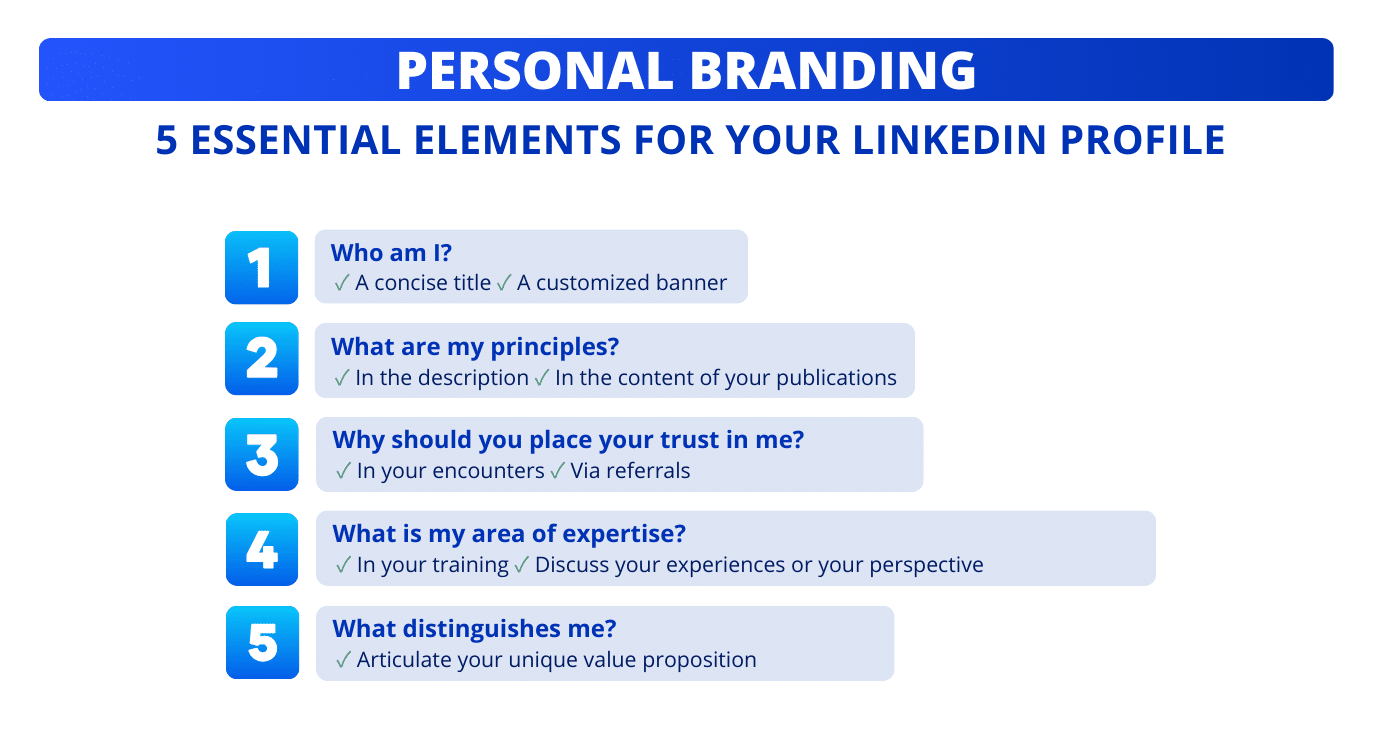 PERSONAL BRANDING

5 ESSENTIAL ELEMENTS FOR YOUR LINKEDIN PROFILE

1
Who am I?
✓ A concise title ✓ A customized banner

2
What are my principles?
✓ In the description ✓ In the content of your publications

3
Why should you place your trust in me?
✓ In your encounters ✓ Via referrals

4
What is my area of expertise?
✓ In your training ✓ Discuss your experiences or your perspective

5
What distinguishes me?
✓ Articulate your unique value proposition